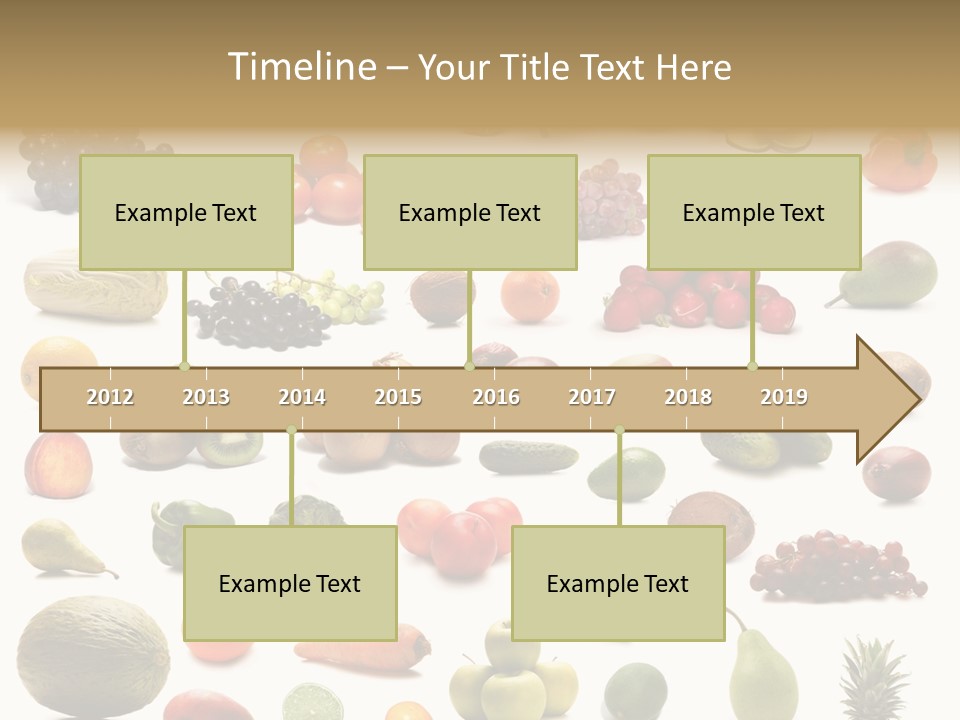 Timeline – Your Title Text Here

Example Text

Example Text

Example Text

2012 2013 2014 2015 2016 2017 2018 2019

Example Text

Example Text